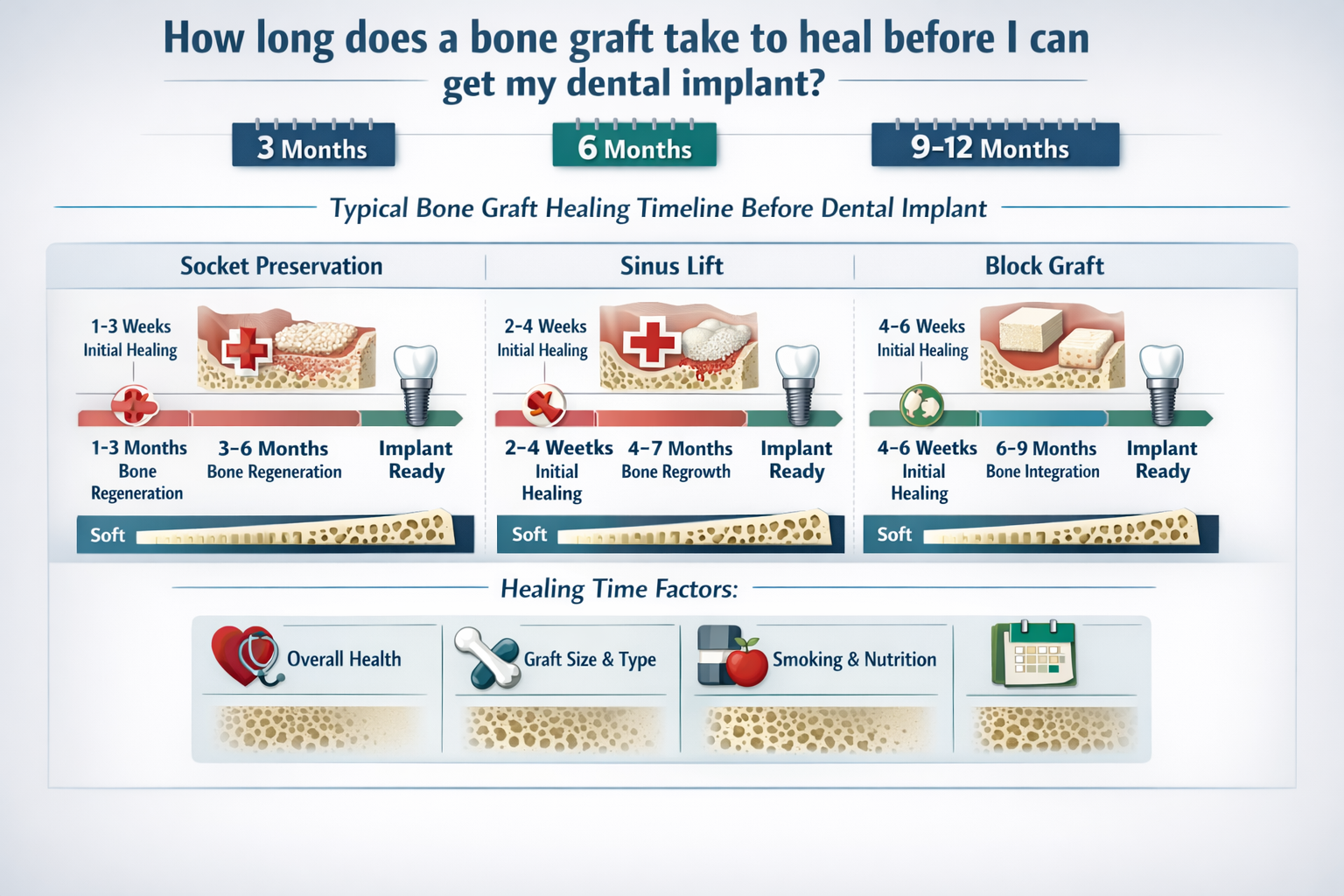 How long does a bone graft take to heal before I can get my dental implant?

3 Months

6 Months

9-12 Months

Typical Bone Graft Healing Timeline Before Dental Implant

Socket Preservation

1-3 Weeks
Initial Healing

1-3 Months
Bone
Regeneration

3-6 Months
Bone Regeneration

Implant
Ready

Soft

Sinus Lift

2-4 Weeks
Initial Healing

2-4 Weetks
Initial
Healing

4-7 Months
Bone Regrowth

Implant
Ready

Soft

Block Graft

4-6 Weeks
Initial Healing

4-6 Weetks
Initial
Healing

6-9 Months
Bone Integration

Implant
Ready

Soft

Healing Time Factors:

Overall Health

Graft Size & Type

Smoking & Nutrition